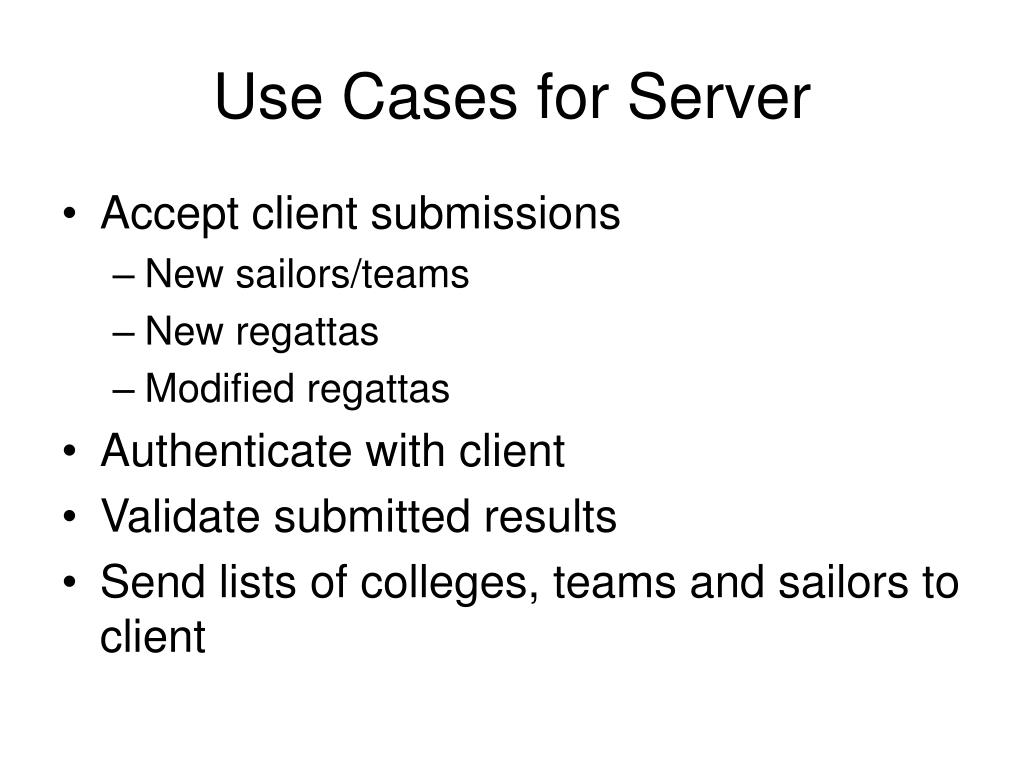 Use Cases for Server

• Accept client submissions
– New sailors/teams
– New regattas
– Modified regattas
• Authenticate with client
• Validate submitted results
• Send lists of colleges, teams and sailors to client